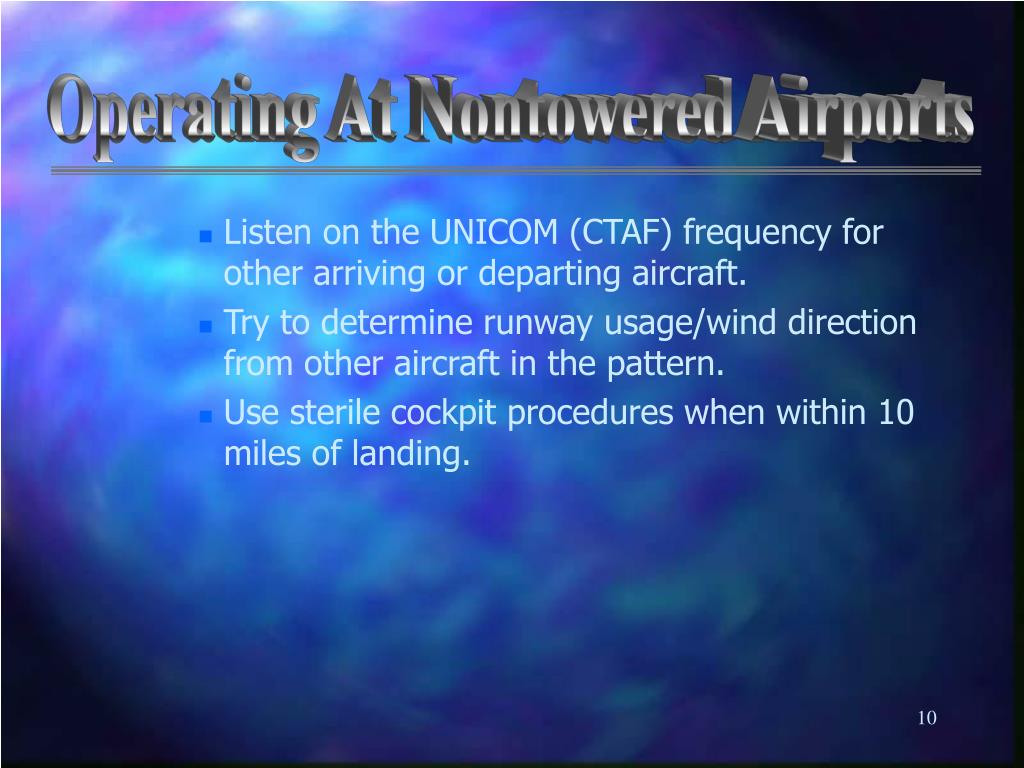 Operating At Nontowered Airports

- Listen on the UNICOM (CTAF) frequency for other arriving or departing aircraft.
- Try to determine runway usage/wind direction from other aircraft in the pattern.
- Use sterile cockpit procedures when within 10 miles of landing.

10